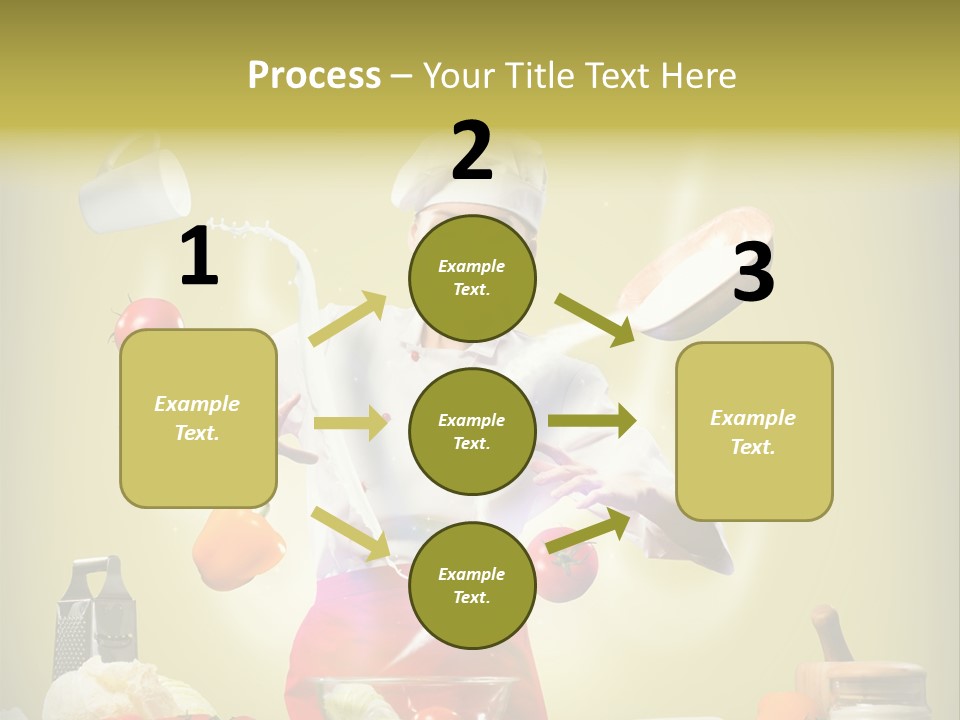 Process – Your Title Text Here

1

Example Text.

2

Example Text.

Example Text.

Example Text.

3

Example Text.